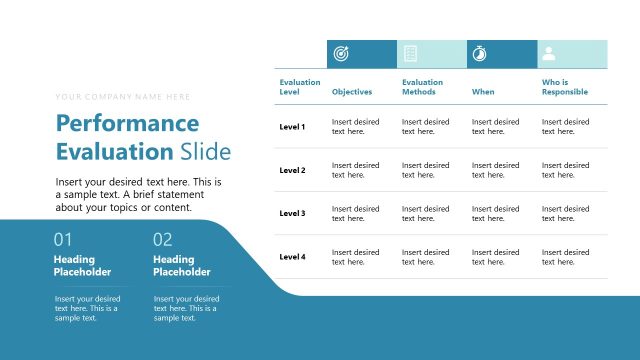 YOUR COMPANY NAME HERE

Performance Evaluation Slide

Insert your desired text here. This is a sample text. A brief statement about your topics or content.

01
Heading Placeholder

Insert your desired text here. This is a sample text.

02
Heading Placeholder

Insert your desired text here. This is a sample text.

| Evaluation Level | Objectives | Evaluation Methods | When | Who is Responsible |
|---|---|---|---|---|
| Level 1 | Insert desired text here. | Insert desired text here. | Insert desired text here. | Insert desired text here. |
| Level 2 | Insert desired text here. | Insert desired text here. | Insert desired text here. | Insert desired text here. |
| Level 3 | Insert desired text here. | Insert desired text here. | Insert desired text here. | Insert desired text here. |
| Level 4 | Insert desired text here. | Insert desired text here. | Insert desired text here. | Insert desired text here. |